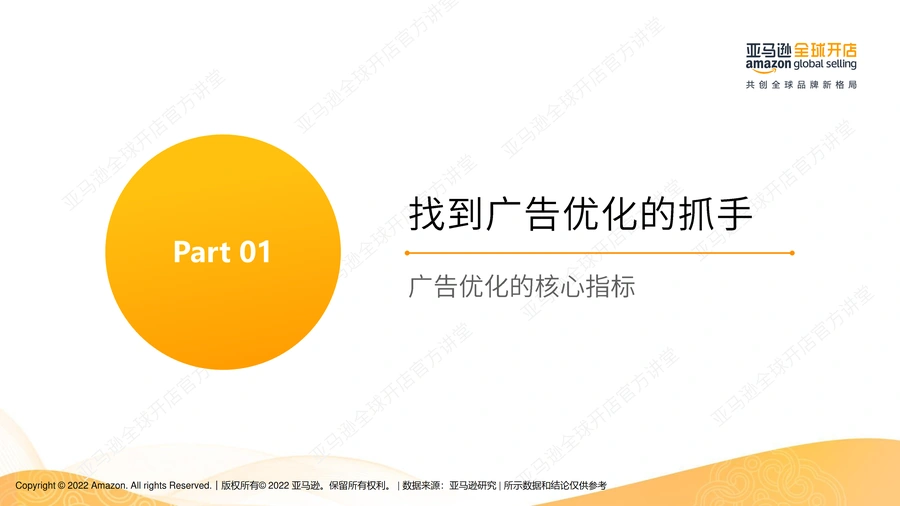 亚马逊全球开店
amazon global selling
共创全球品牌新格局

Part 01

找到广告优化的抓手

广告优化的核心指标

亚马逊全球开店官方讲堂

Copyright © 2022 Amazon. All rights Reserved. | 版权所有© 2022 亚马逊。保留所有权利。 | 数据来源：亚马逊研究 | 所示数据和结论仅供参考